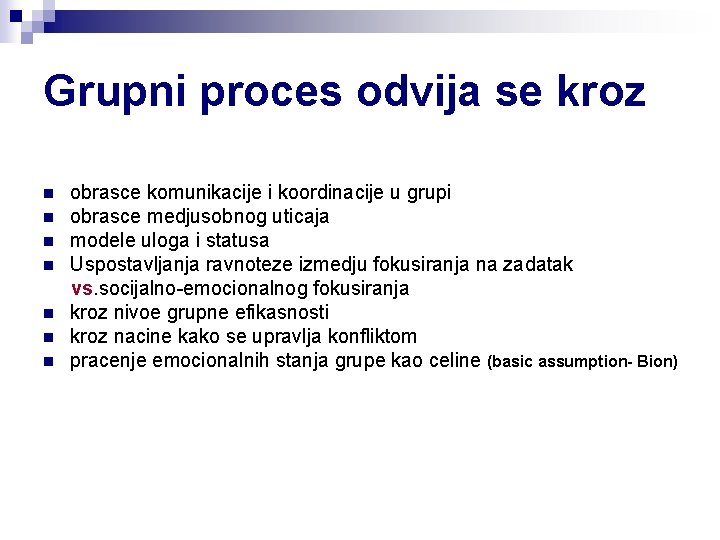 Grupni proces odvija se kroz

- obrasce komunikacije i koordinacije u grupi
- obrasce medjusobnog uticaja
- modele uloga i statusa
- Uspostavljanja ravnoteze izmedju fokusiranja na zadatak vs.socijalno-emocionalnog fokusiranja
- kroz nivoe grupne efikasnosti
- kroz nacine kako se upravlja konfliktom
- pracenje emocionalnih stanja grupe kao celine (basic assumption- Bion)